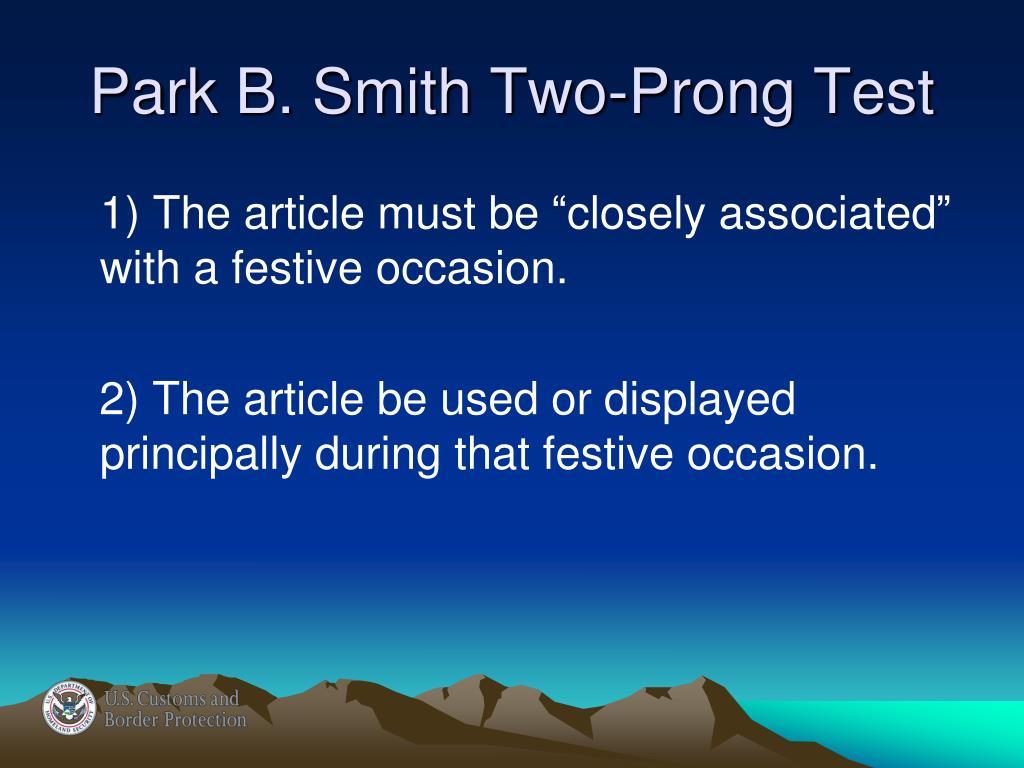 Park B. Smith Two-Prong Test

1) The article must be “closely associated” with a festive occasion.

2) The article be used or displayed principally during that festive occasion.

U.S. DEPARTMENT OF HOMELAND SECURITY

U.S. Customs and Border Protection